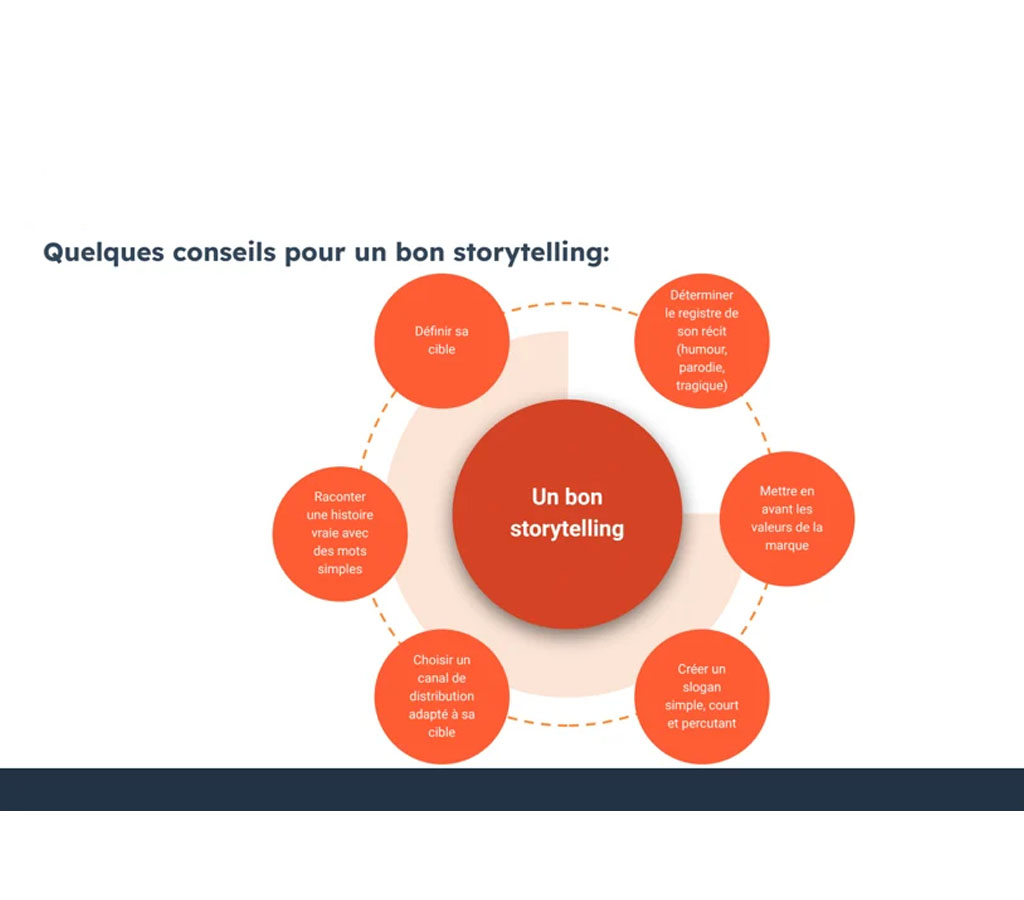 Quelques conseils pour un bon storytelling:

Un bon storytelling

Définir sa cible

Déterminer le registre de son récit (humour, parodie, tragique)

Mettre en avant les valeurs de la marque

Créer un slogan simple, court et percutant

Choisir un canal de distribution adapté à sa cible

Raconter une histoire vraie avec des mots simples